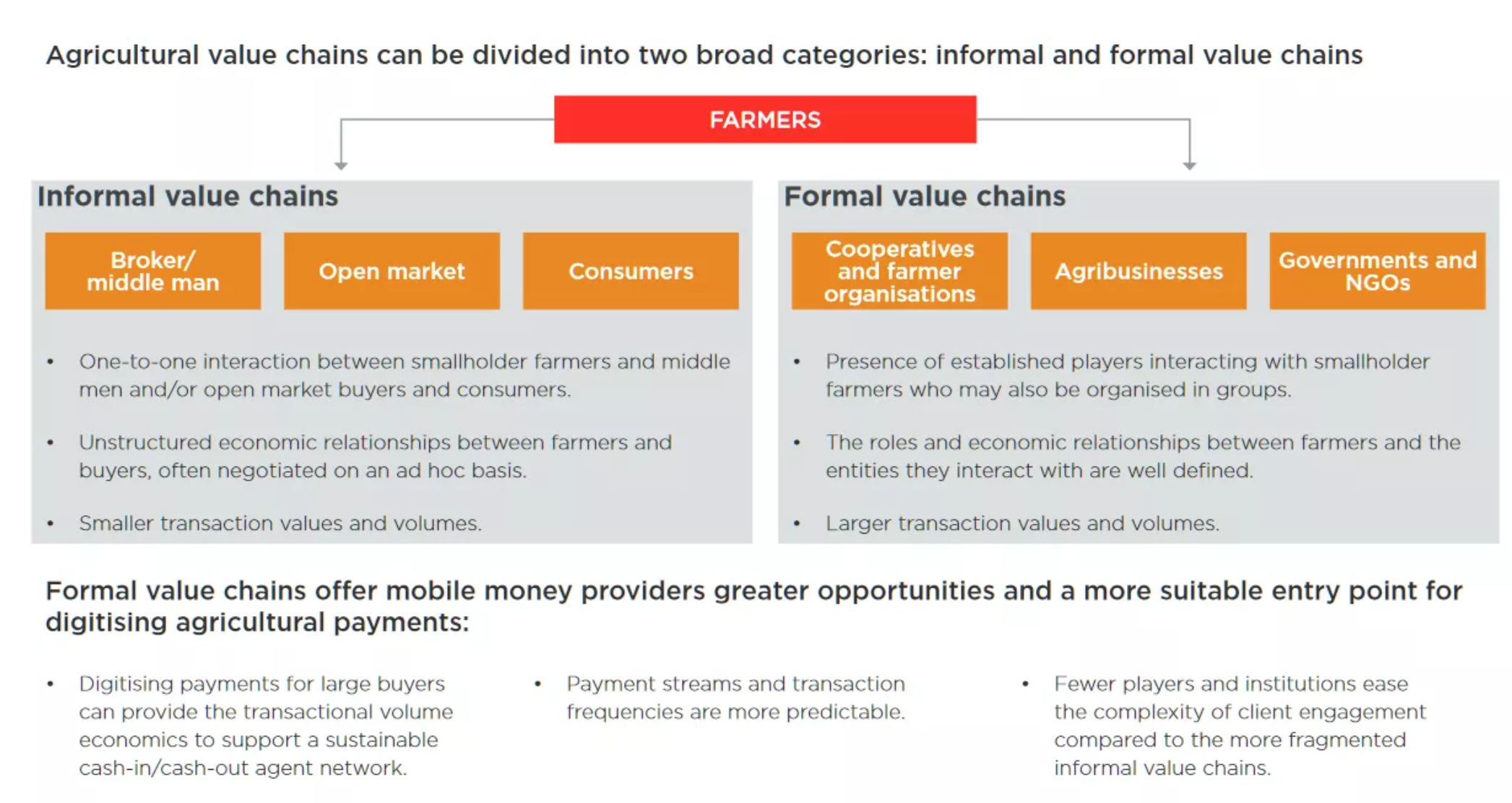 Agricultural value chains can be divided into two broad categories: informal and formal value chains

FARMERS

Informal value chains

Broker/ middle man

Open market

Consumers

• One-to-one interaction between smallholder farmers and middle men and/or open market buyers and consumers.

• Unstructured economic relationships between farmers and buyers, often negotiated on an ad hoc basis.

• Smaller transaction values and volumes.

Formal value chains

Cooperatives and farmer organisations

Agribusinesses

Governments and NGOs

• Presence of established players interacting with smallholder farmers who may also be organised in groups.

• The roles and economic relationships between farmers and the entities they interact with are well defined.

• Larger transaction values and volumes.

Formal value chains offer mobile money providers greater opportunities and a more suitable entry point for digitising agricultural payments:

• Digitising payments for large buyers can provide the transactional volume economics to support a sustainable cash-in/cash-out agent network.

• Payment streams and transaction frequencies are more predictable.

• Fewer players and institutions ease the complexity of client engagement compared to the more fragmented informal value chains.